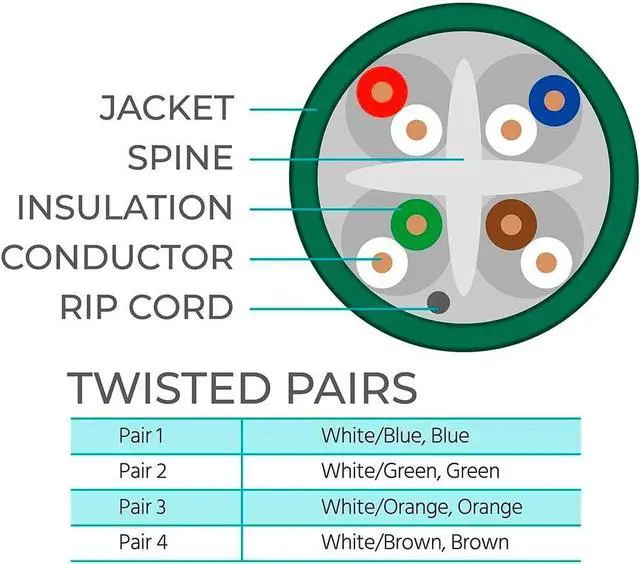 JACKET
SPINE
INSULATION
CONDUCTOR
RIP CORD

TWISTED PAIRS

| Pair 1 | White/Blue, Blue |
|---|---|
| Pair 2 | White/Green, Green |
| Pair 3 | White/Orange, Orange |
| Pair 4 | White/Brown, Brown |